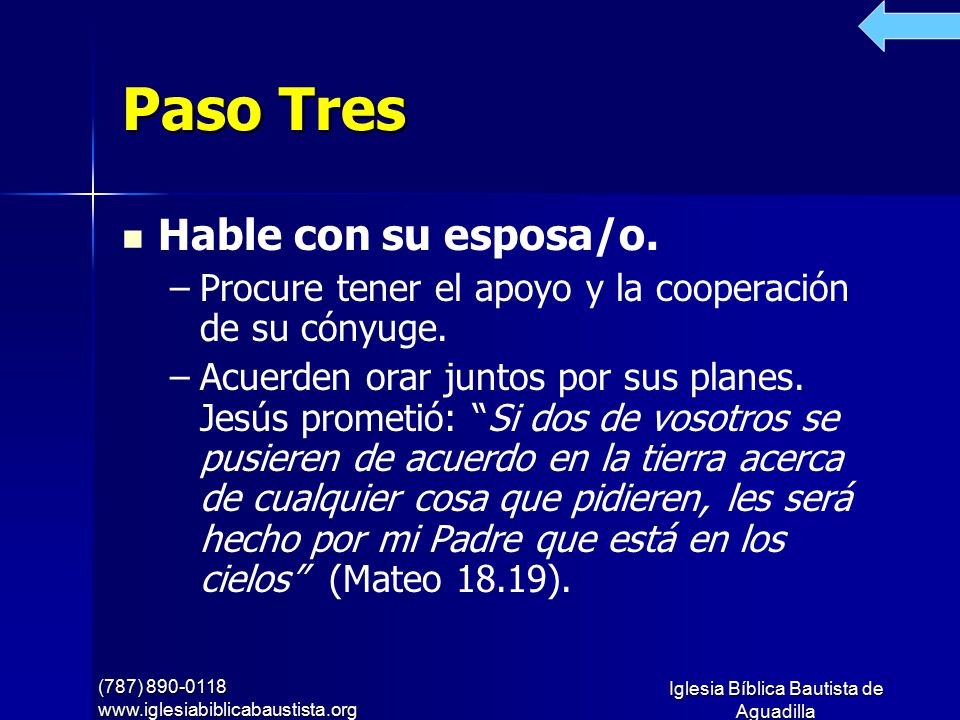 Paso Tres

Hable con su esposa/o.

– Procure tener el apoyo y la cooperación de su cónyuge.

– Acuerden orar juntos por sus planes. Jesús prometió: “Si dos de vosotros se pusieren de acuerdo en la tierra acerca de cualquier cosa que pidieren, les será hecho por mi Padre que está en los cielos” (Mateo 18.19).

(787) 890-0118
www.iglesiabiblicabaustista.org

Iglesia Bíblica Bautista de Aguadilla